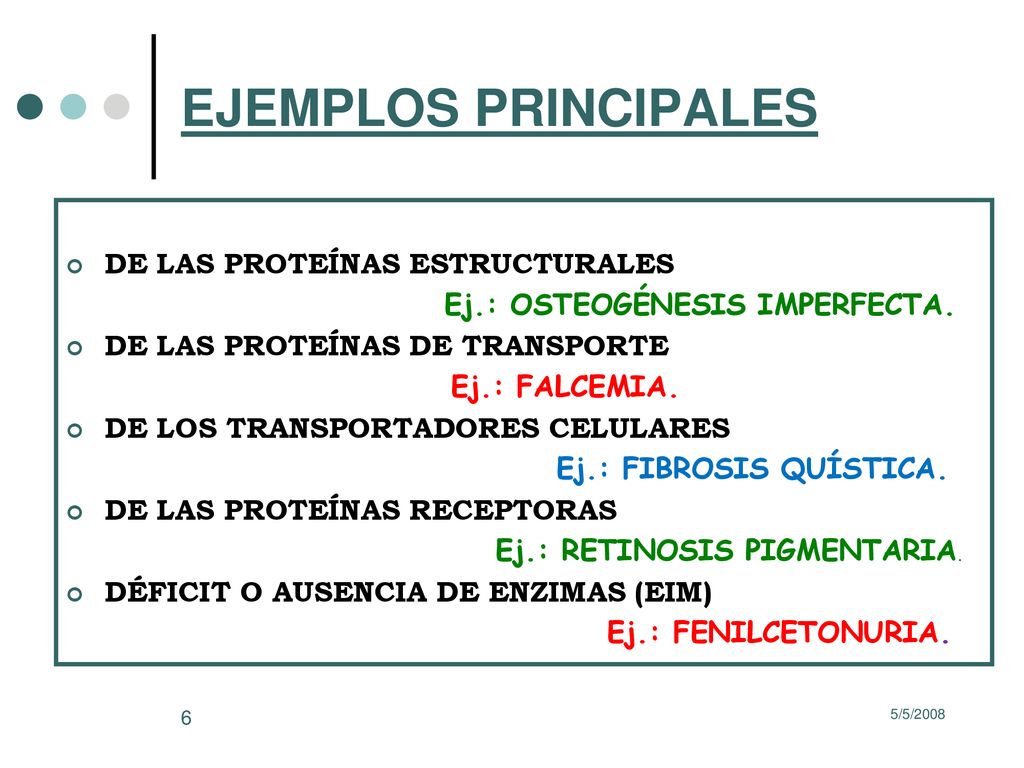 EJEMPLOS PRINCIPALES

DE LAS PROTEÍNAS ESTRUCTURALES
Ej.: OSTEOGÉNESIS IMPERFECTA.

DE LAS PROTEÍNAS DE TRANSPORTE
Ej.: FALCEMIA.

DE LOS TRANSPORTADORES CELULARES
Ej.: FIBROSIS QUÍSTICA.

DE LAS PROTEÍNAS RECEPTORAS
Ej.: RETINOSIS PIGMENTARIA.

DÉFICIT O AUSENCIA DE ENZIMAS (EIM)
Ej.: FENILCETONURIA.

6

5/5/2008